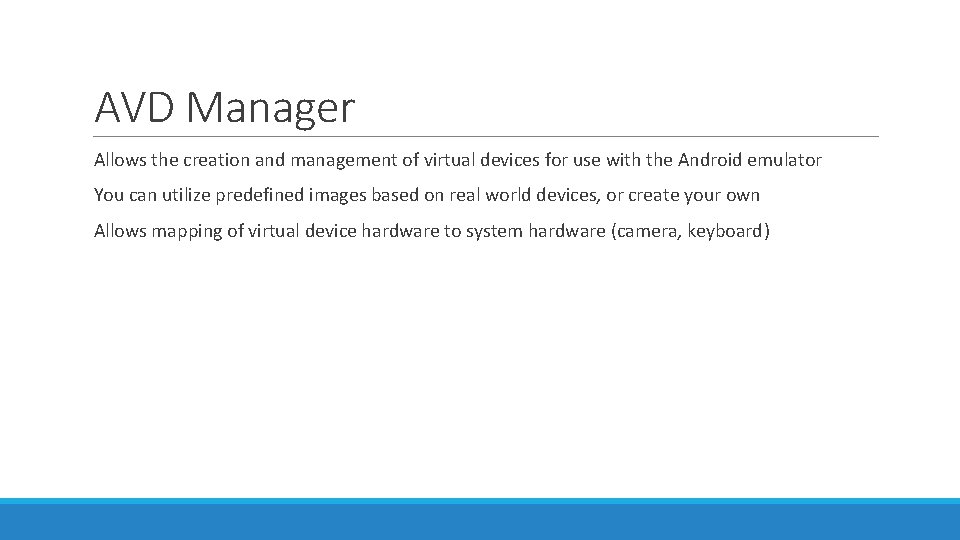 AVD Manager

Allows the creation and management of virtual devices for use with the Android emulator

You can utilize predefined images based on real world devices, or create your own

Allows mapping of virtual device hardware to system hardware (camera, keyboard)